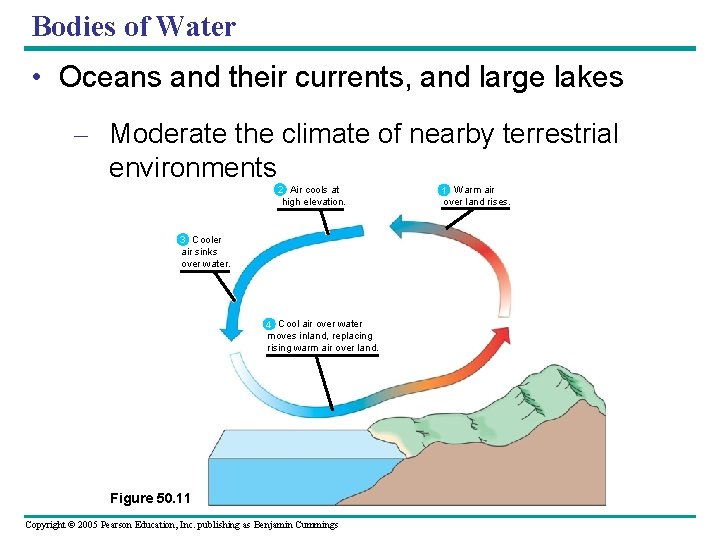 Bodies of Water

• Oceans and their currents, and large lakes

– Moderate the climate of nearby terrestrial environments

2 Air cools at high elevation.

1 Warm air over land rises.

3 Cooler air sinks over water.

4 Cool air over water moves inland, replacing rising warm air over land.

Figure 50.11

Copyright © 2005 Pearson Education, Inc. publishing as Benjamin Cummings